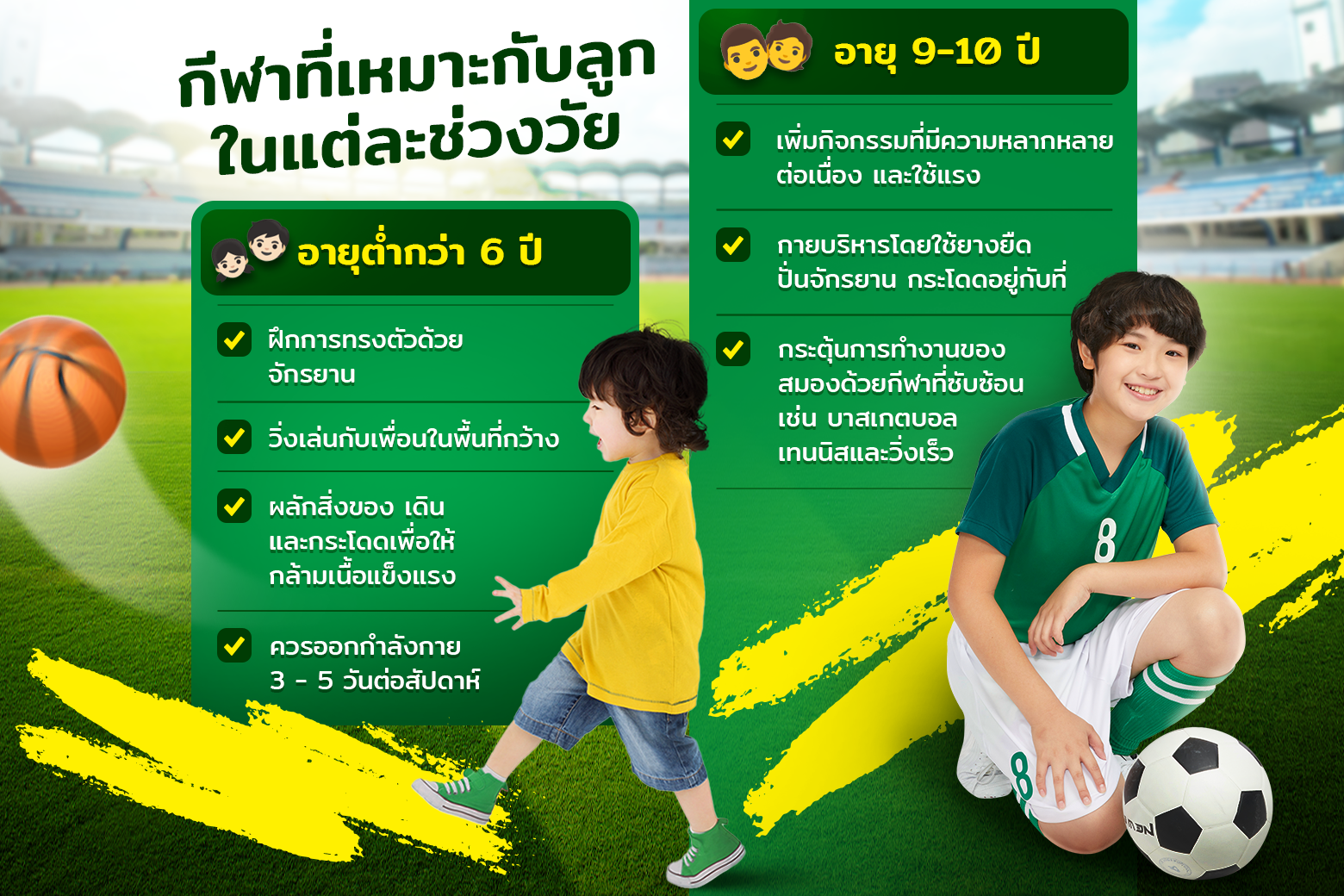 กีฬาที่เหมาะกับลูก ในแต่ละช่วงวัย

อายุต่ำกว่า 6 ปี

ฝึกการทรงตัวด้วยจักรยาน

วิ่งเล่นกับเพื่อนในพื้นที่กว้าง

ผลักสิ่งของ เดิน และกระโดดเพื่อให้กล้ามเนื้อแข็งแรง

ควรออกกำลังกาย 3 - 5 วันต่อสัปดาห์

อายุ 9-10 ปี

เพิ่มกิจกรรมที่มีความหลากหลาย ต่อเนื่อง และใช้แรง

กายบริหารโดยใช้ยางยืด ปั่นจักรยาน กระโดดอยู่กับที่

กระตุ้นการทำงานของสมองด้วยกีฬาที่ซับซ้อน เช่น บาสเกตบอล เทนนิสและวิ่งเร็ว

8

8